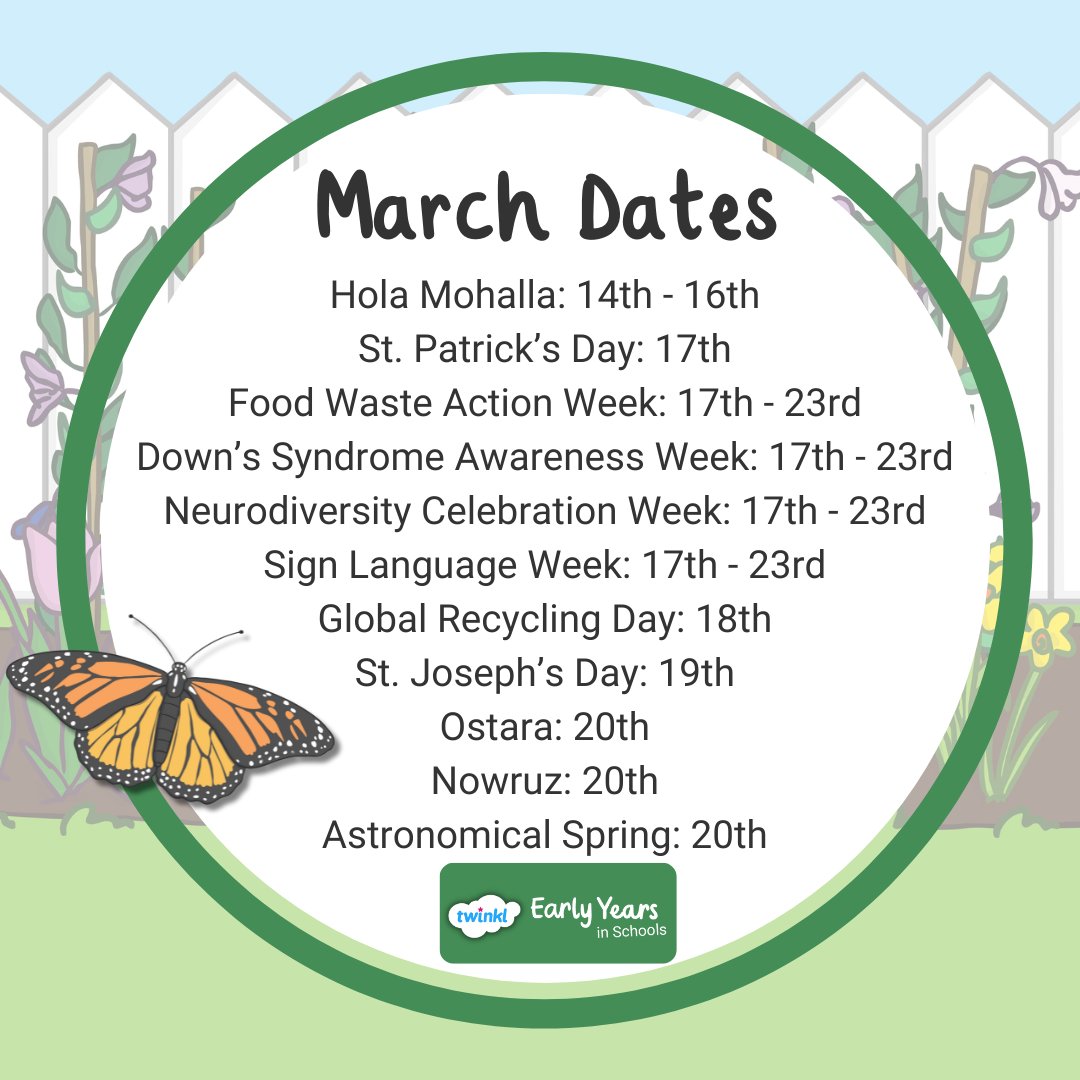 March Dates

Hola Mohalla: 14th - 16th
St. Patrick's Day: 17th
Food Waste Action Week: 17th - 23rd
Down's Syndrome Awareness Week: 17th - 23rd
Neurodiversity Celebration Week: 17th - 23rd
Sign Language Week: 17th - 23rd
Global Recycling Day: 18th
St. Joseph's Day: 19th
Ostara: 20th
Nowruz: 20th
Astronomical Spring: 20th

twinkl Early Years in Schools